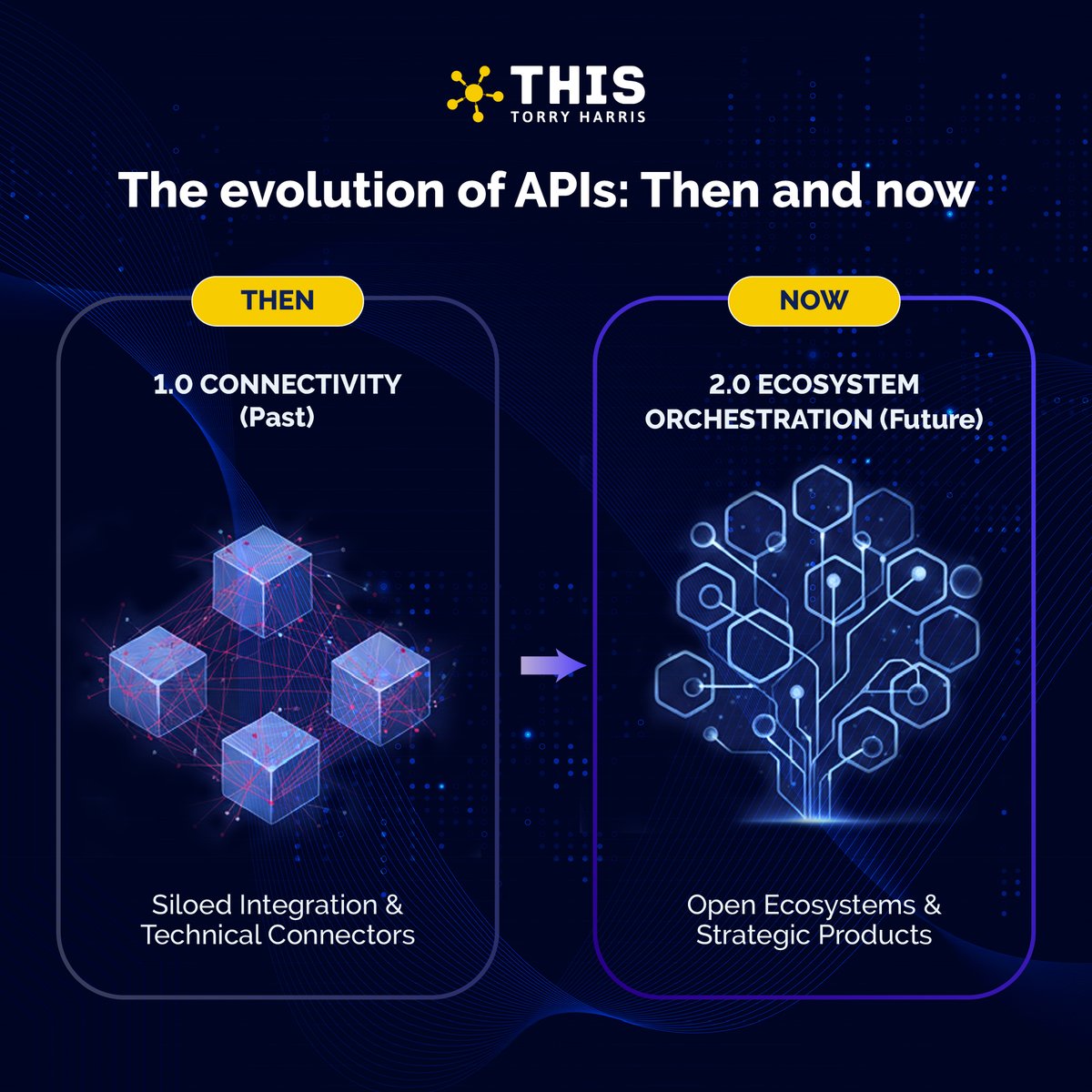 THIS
TORRY HARRIS

The evolution of APIs: Then and now

THEN

1.0 CONNECTIVITY
(Past)

Siloed Integration & Technical Connectors

NOW

2.0 ECOSYSTEM ORCHESTRATION (Future)

Open Ecosystems & Strategic Products